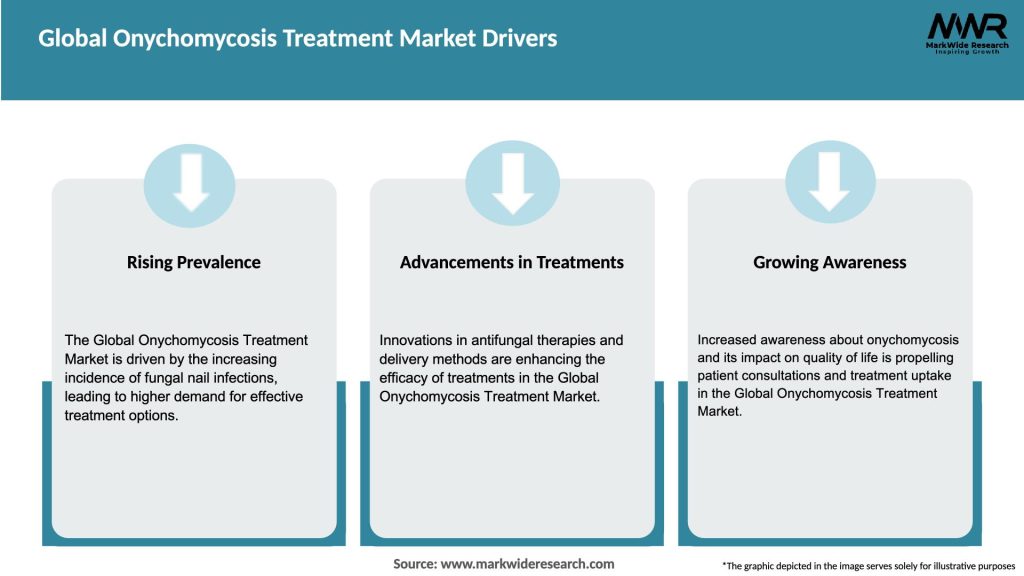 Global Onychomycosis Treatment Market Drivers

MWR
MarkWide Research
Inspiring Growth

Rising Prevalence

The Global Onychomycosis Treatment Market is driven by the increasing incidence of fungal nail infections, leading to higher demand for effective treatment options.

Advancements in Treatments

Innovations in antifungal therapies and delivery methods are enhancing the efficacy of treatments in the Global Onychomycosis Treatment Market.

Growing Awareness

Increased awareness about onychomycosis and its impact on quality of life is propelling patient consultations and treatment uptake in the Global Onychomycosis Treatment Market.

Source: www.markwideresearch.com

*The graphic depicted in the image serves solely for illustrative purposes